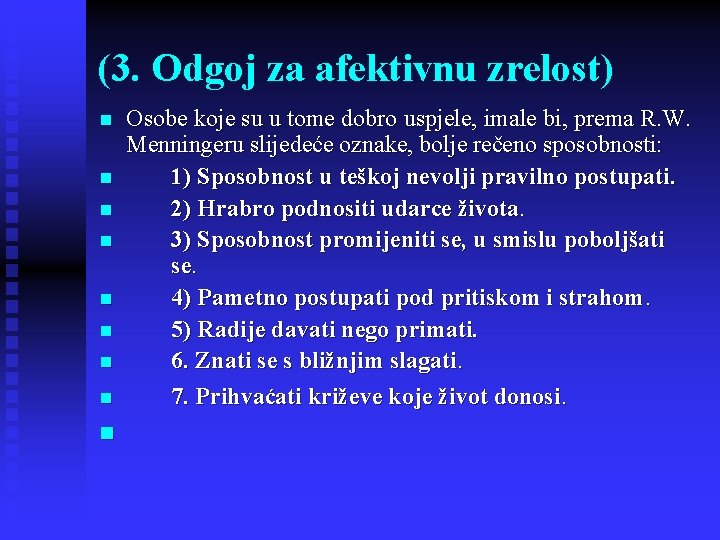 (3. Odgoj za afektivnu zrelost)

Osobe koje su u tome dobro uspjele, imale bi, prema R.W. Menningeru slijedeće oznake, bolje rečeno sposobnosti:

1) Sposobnost u teškoj nevolji pravilno postupati.

2) Hrabro podnositi udarce života.

3) Sposobnost promijeniti se, u smislu poboljšati se.

4) Pametno postupati pod pritiskom i strahom.

5) Radije davati nego primati.

6. Znati se s bližnjim slagati.

7. Prihvaćati križeve koje život donosi.